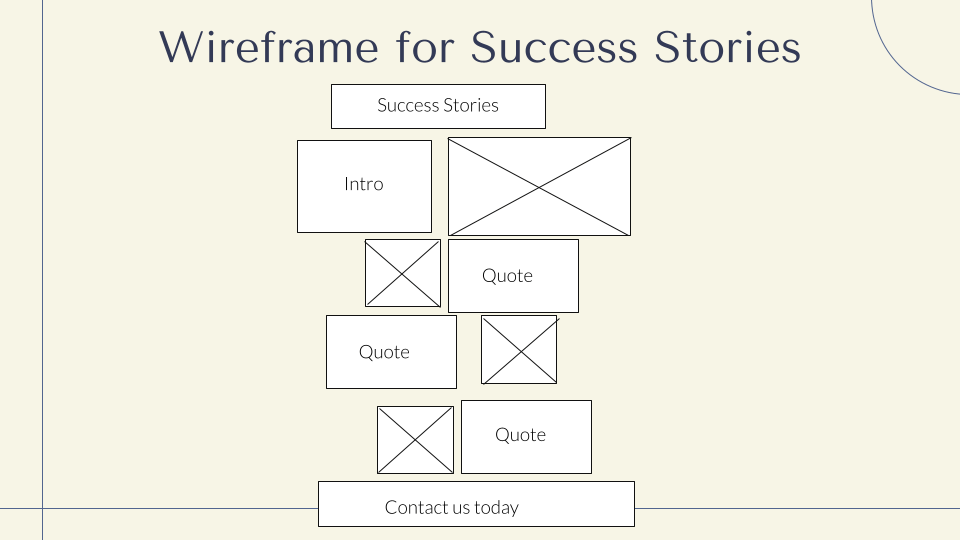 Wireframe for Success Stories

Success Stories

Intro

Quote

Quote

Quote

Contact us today